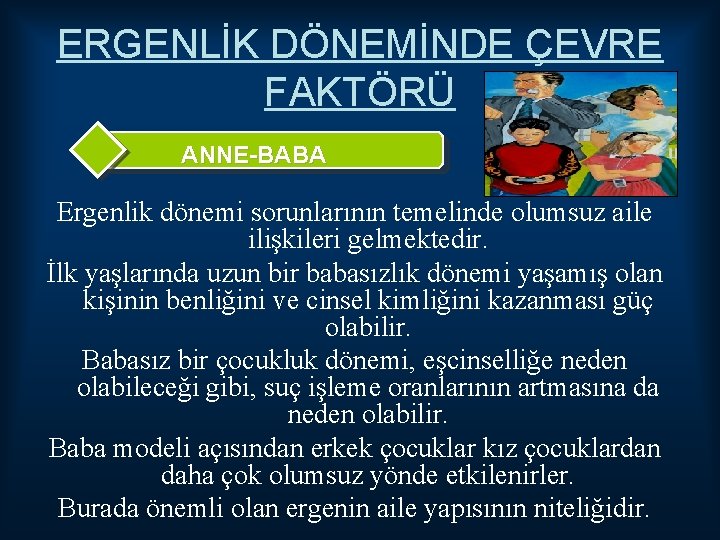 ERGENLİK DÖNEMİNDE ÇEVRE FAKTÖRÜ

ANNE-BABA

Ergenlik dönemi sorunlarının temelinde olumsuz aile ilişkileri gelmektedir.

İlk yaşlarında uzun bir babasızlık dönemi yaşamış olan kişinin benliğini ve cinsel kimliğini kazanması güç olabilir.

Babasız bir çocukluk dönemi, eşcinselliğe neden olabileceği gibi, suç işleme oranlarının artmasına da neden olabilir.

Baba modeli açısından erkek çocuklar kız çocuklardan daha çok olumsuz yönde etkilenirler.

Burada önemli olan ergenin aile yapısının niteliğidir.